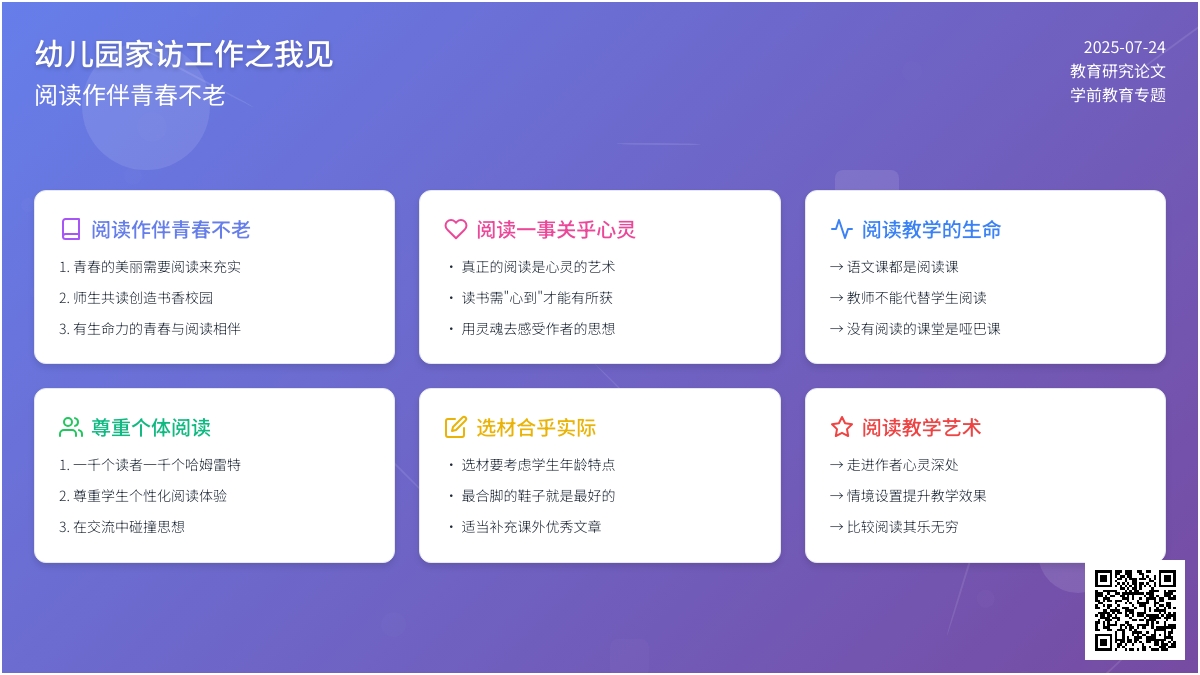 幼儿园家访工作之我见
阅读作伴青春不老

2025-07-24
教育研究论文
学前教育专题

阅读作伴青春不老
1. 青春的美丽需要阅读来充实
2. 师生共读创造书香校园
3. 有生命力的青春与阅读相伴

阅读一事关乎心灵
• 真正的阅读是心灵的艺术
• 读书需"心到"才能有所获
• 用灵魂去感受作者的思想

阅读教学的生命
→ 语文课都是阅读课
→ 教师不能代替学生阅读
→ 没有阅读的课堂是哑巴课

尊重个体阅读
1. 一千个读者一千个哈姆雷特
2. 尊重学生个性化阅读体验
3. 在交流中碰撞思想

选材合乎实际
• 选材要考虑学生年龄特点
• 最合脚的鞋子就是最好的
• 适当补充课外优秀文章

阅读教学艺术
→ 走进作者心灵深处
→ 情境设置提升教学效果
→ 比较阅读其乐无穷